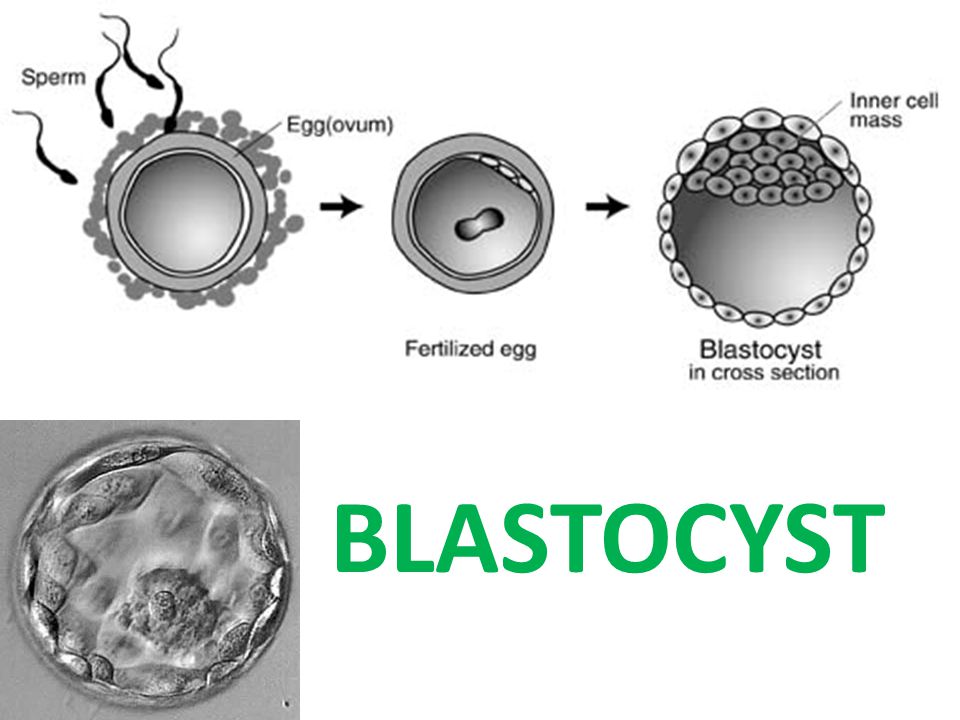 Sperm

Egg(ovum)

Inner cell mass

Fertilized egg

Blastocyst
in cross section

BLASTOCYST